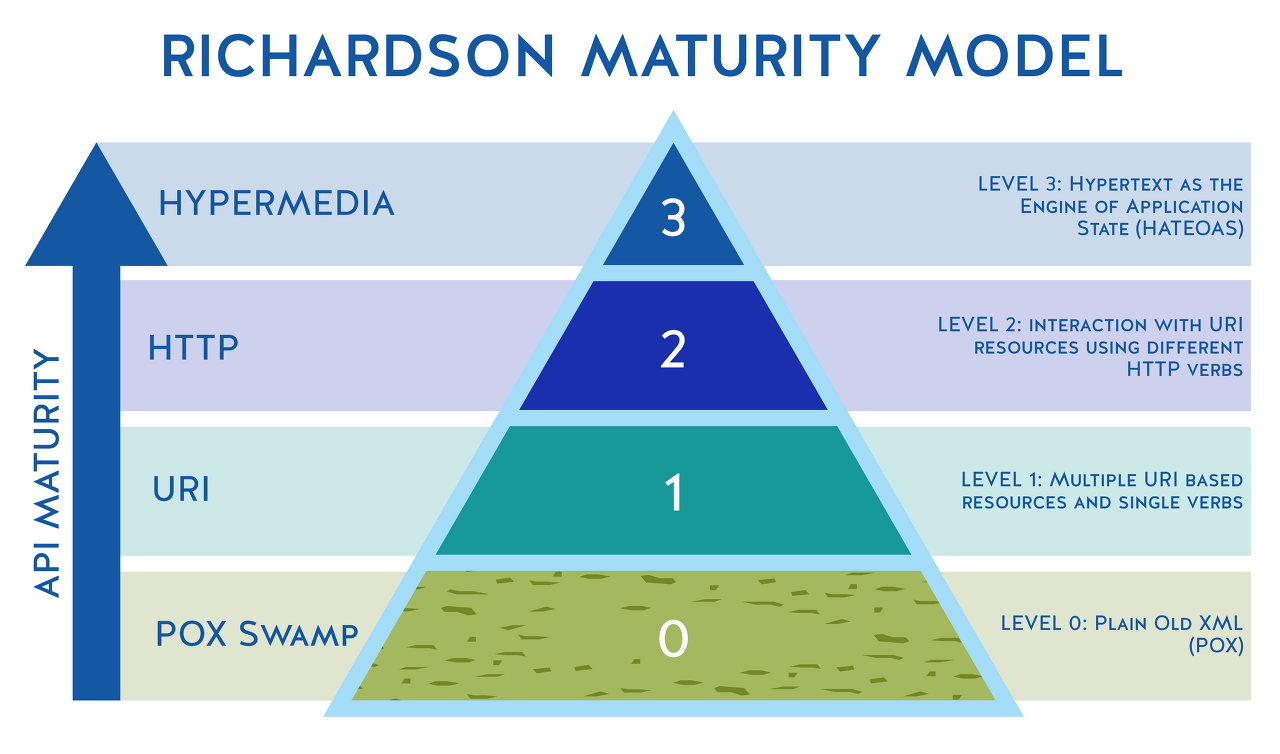 RICHARDSON MATURITY MODEL

API MATURITY

HYPERMEDIA

3

LEVEL 3: Hypertext as the Engine of Application State (HATEOAS)

HTTP

2

LEVEL 2: interaction with URI resources using different HTTP verbs

URI

1

LEVEL 1: Multiple URI based resources and single verbs

POX Swamp

0

LEVEL 0: Plain Old XML (POX)